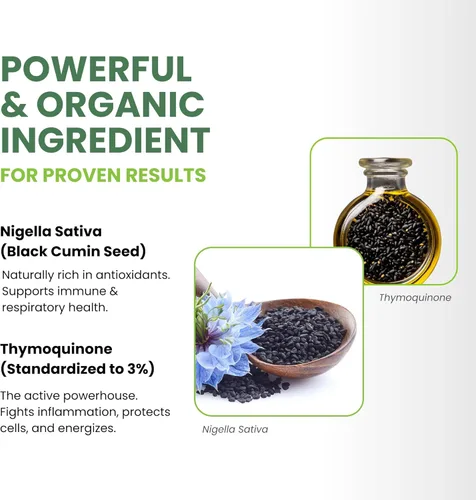 POWERFUL & ORGANIC INGREDIENT

FOR PROVEN RESULTS

Nigella Sativa (Black Cumin Seed)

Naturally rich in antioxidants. Supports immune & respiratory health.

Thymoquinone (Standardized to 3%)

The active powerhouse. Fights inflammation, protects cells, and energizes.

Thymoquinone

Nigella Sativa